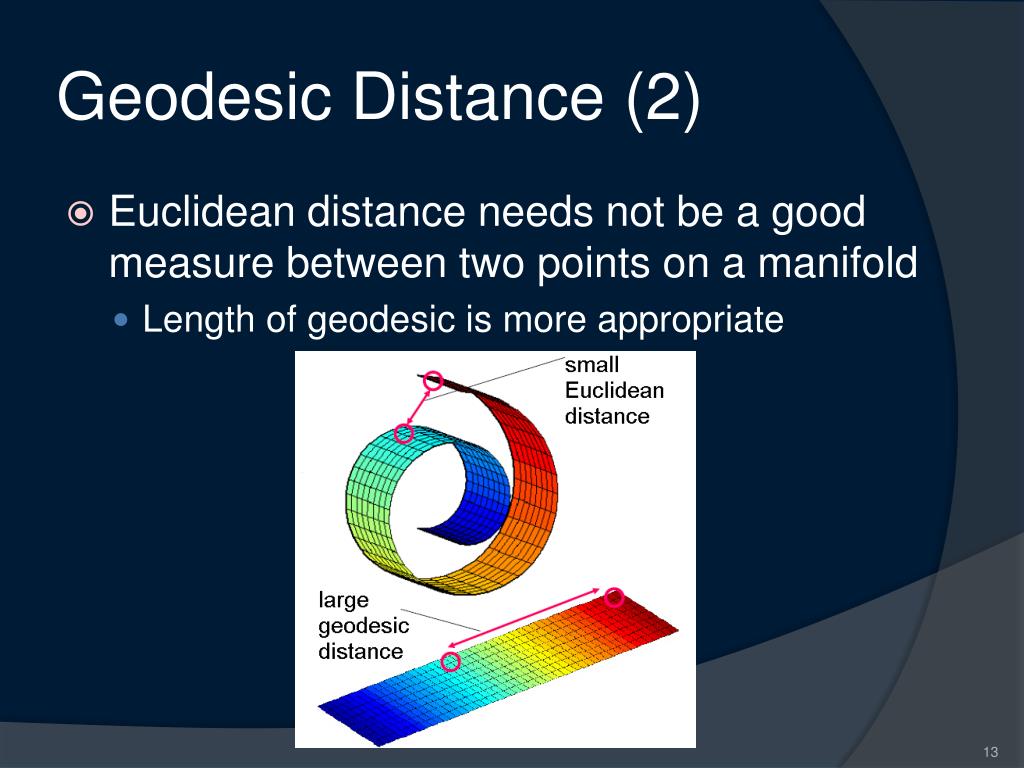 Geodesic Distance (2)

Euclidean distance needs not be a good measure between two points on a manifold

Length of geodesic is more appropriate

small Euclidean distance

large geodesic distance

13